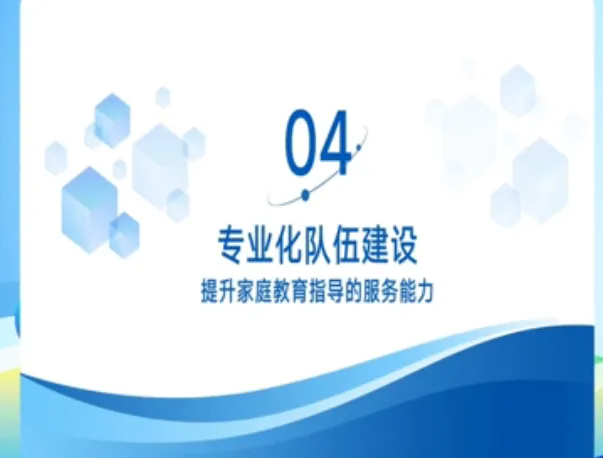 04

专业化队伍建设

提升家庭教育指导的服务能力